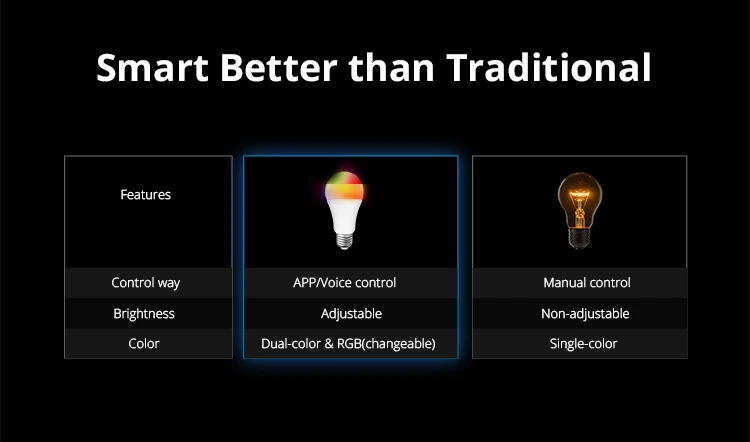 Smart Better than Traditional

| Features | | |
|---|---|---|
| Control way | APP/Voice control | Manual control |
| Brightness | Adjustable | Non-adjustable |
| Color | Dual-color & RGB(changeable) | Single-color |